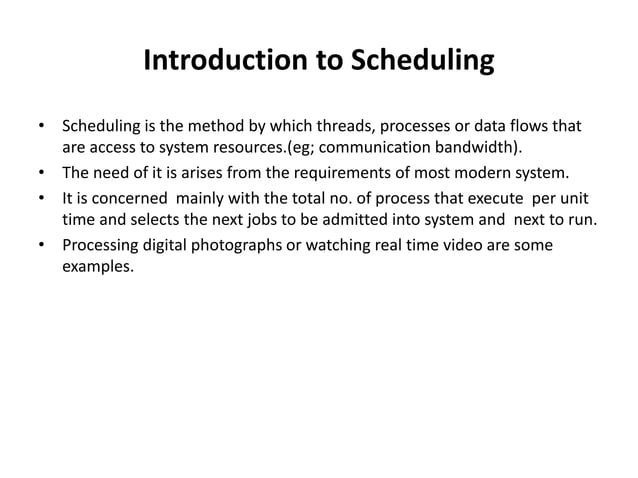 Introduction to Scheduling

• Scheduling is the method by which threads, processes or data flows that are access to system resources.(eg; communication bandwidth).
• The need of it is arises from the requirements of most modern system.
• It is concerned mainly with the total no. of process that execute per unit time and selects the next jobs to be admitted into system and next to run.
• Processing digital photographs or watching real time video are some examples.